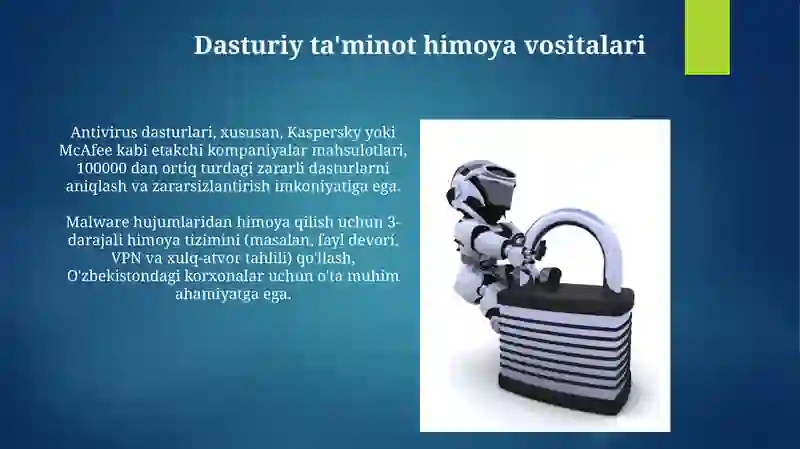 Dasturiy ta'minot himoya vositalari

Antivirus dasturlari, xususan, Kaspersky yoki McAfee kabi etakchi kompaniyalar mahsulotlari, 100000 dan ortiq turdagi zararli dasturlarni aniqlash va zararsizlantirish imkoniyatiga ega.

Malware hujumlaridan himoya qilish uchun 3-darajali himoya tizimini (masalan, fayl devori, VPN va xulq-atvor tahlili) qo'llash, O'zbekistondagi korxonalar uchun o'ta muhim ahamiyatga ega.